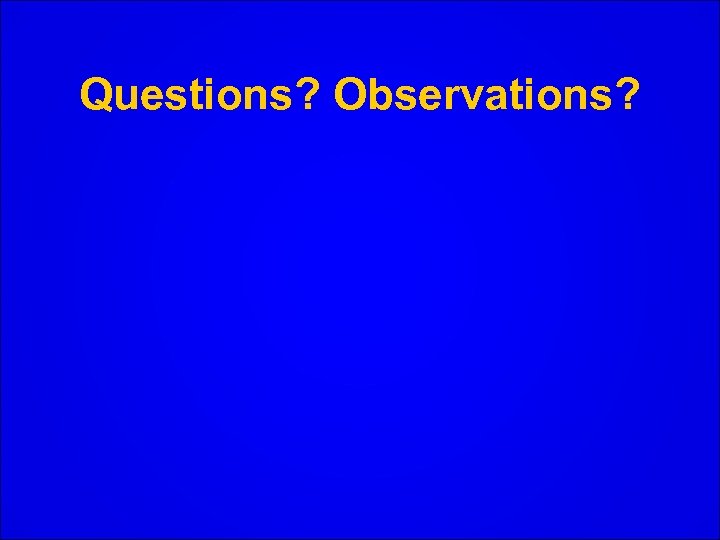 Questions? Observations?